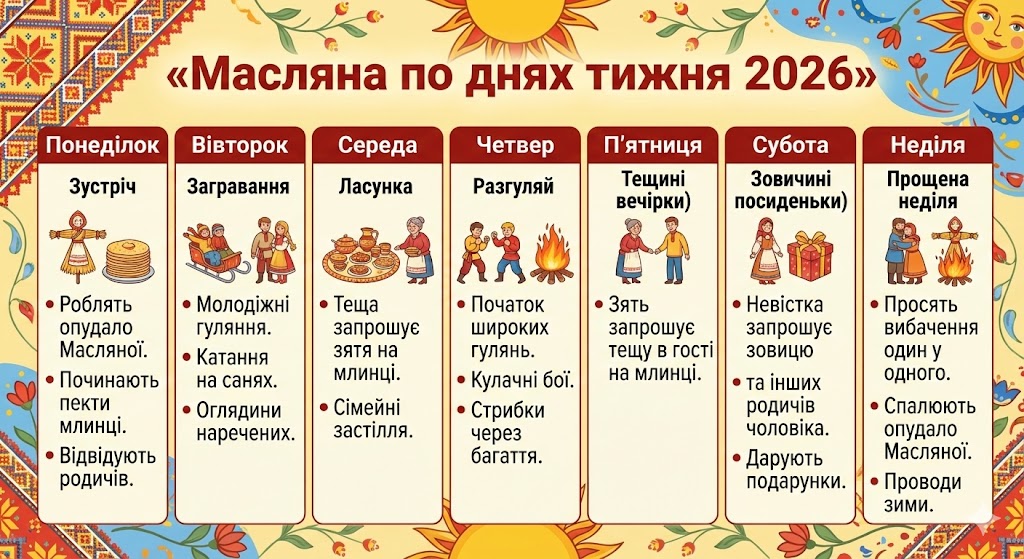 «Масляна по днях тижня 2026»

Понеділок
Зустріч
• Роблять опудало Масляної.
• Починають пекти млинці.
• Відвідують родичів.

Вівторок
Загравання
• Молодіжні гуляння.
• Катання на санях.
• Оглядини наречених.

Середа
Ласунка
• Теща запрошує зятя на млинці.
• Сімейні застілля.

Четвер
Разгуляй
• Початок широких гулянь.
• Кулачні бої.
• Стрибки через багаття.

П'ятниця
Тещині вечірки)
• Зять запрошує тещу в гості на млинці.

Субота
Зовичині посиденьки)
• Невістка запрошує зовицю
• та інших родичів чоловіка.
• Дарують подарунки.

Неділя
Прощена неділя
• Просять вибачення один у одного.
• Спалюють опудало Масляної.
• Проводи зими.